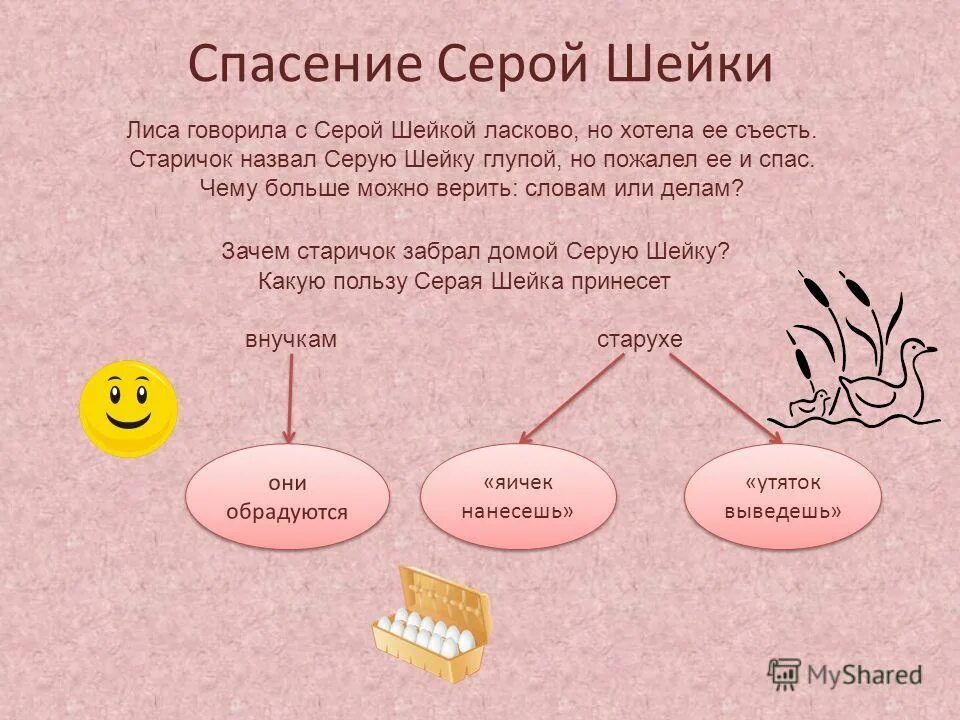 Спасение Серой Шейки

Лиса говорила с Серой Шейкой ласково, но хотела ее съесть. Старичок назвал Серую Шейку глупой, но пожалел ее и спас. Чему больше можно верить: словам или делам?

Зачем старичок забрал домой Серую Шейку? Какую пользу Серая Шейка принесет

внучкам

старухе

они обрадуются

«яичек нанесешь»

«утяток выведешь»

MyShared